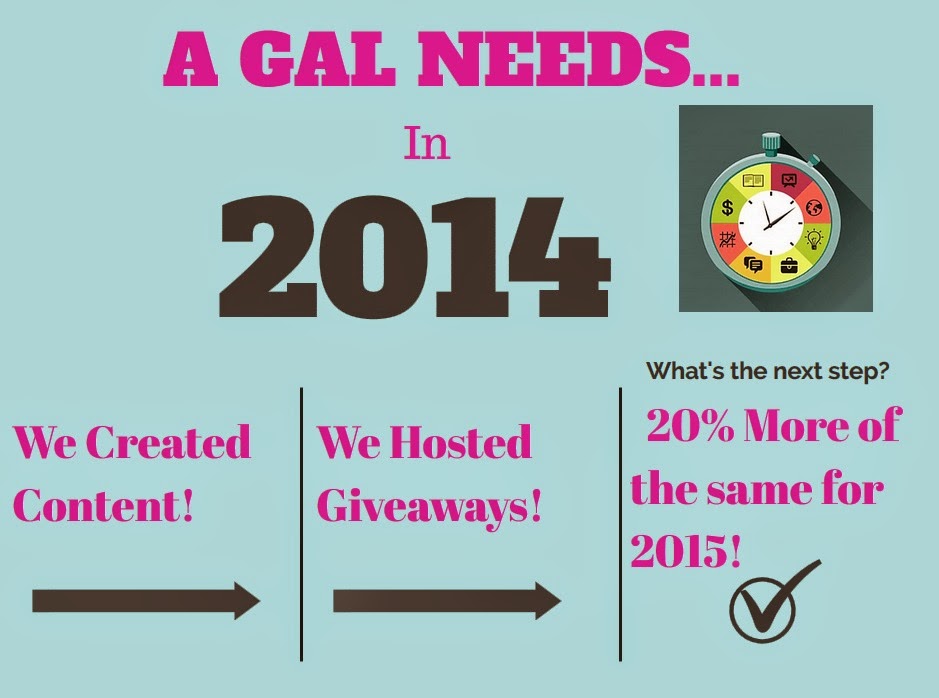 A GAL NEEDS...

In

2014

We Created Content!

We Hosted Giveaways!

What's the next step?

20% More of the same for 2015!